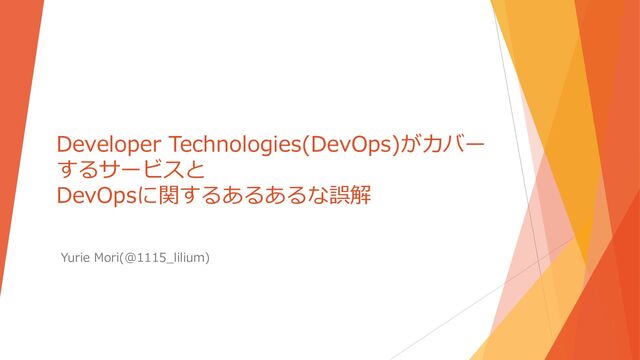 Developer Technologies(DevOps)がカバーするサービスと
DevOpsに関するあるあるな誤解

Yurie Mori(@1115_lilium)